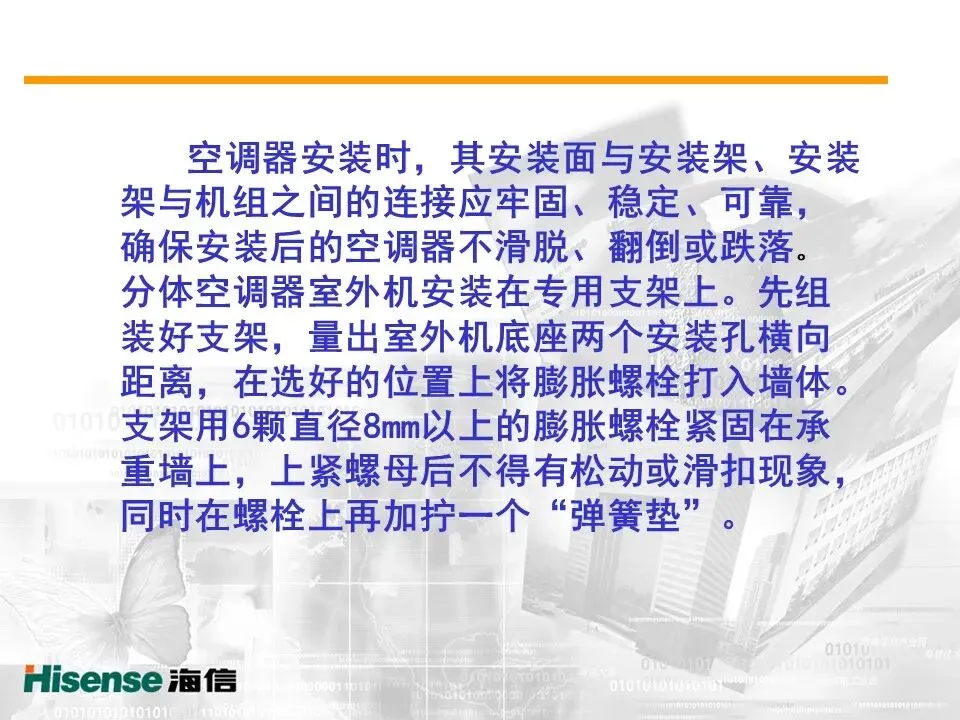 空调器安装时，其安装面与安装架、安装架与机组之间的连接应牢固、稳定、可靠，确保安装后的空调器不滑脱、翻倒或跌落。分体空调器室外机安装在专用支架上。先组装好支架，量出室外机底座两个安装孔横向距离，在选好的位置上将膨胀螺栓打入墙体。支架用6颗直径8mm以上的膨胀螺栓紧固在承重墙上，上紧螺母后不得有松动或滑扣现象，同时在螺栓上再加拧一个“弹簧垫”。

Hisense 海信